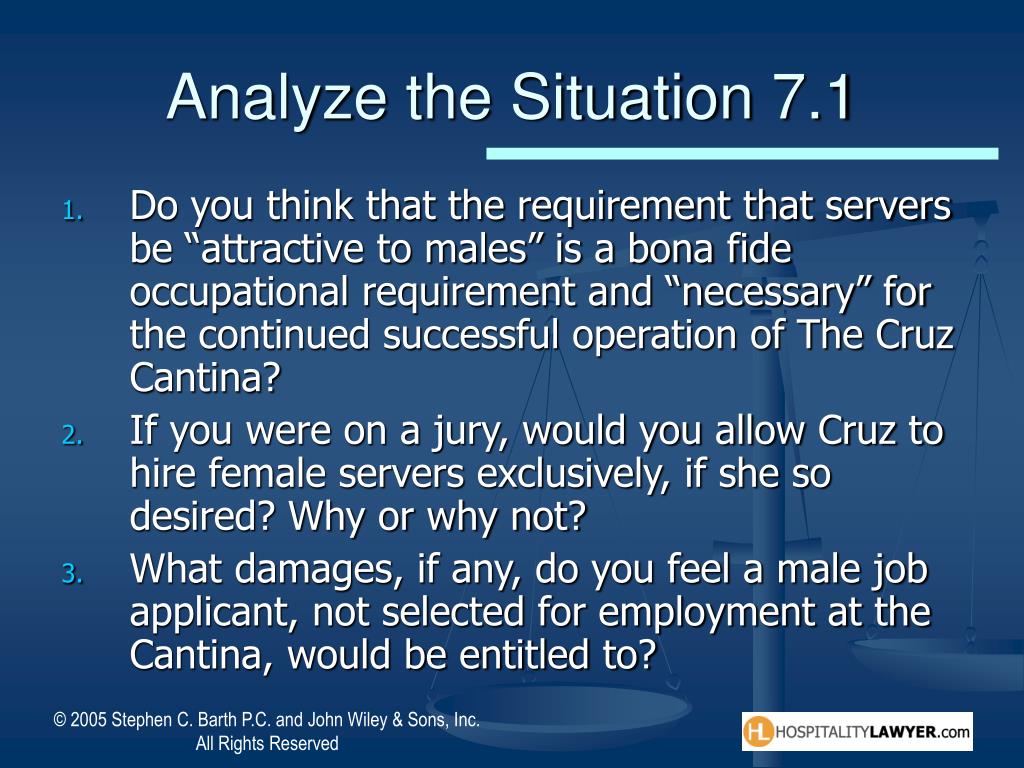 Analyze the Situation 7.1

1. Do you think that the requirement that servers be “attractive to males” is a bona fide occupational requirement and “necessary” for the continued successful operation of The Cruz Cantina?
2. If you were on a jury, would you allow Cruz to hire female servers exclusively, if she so desired? Why or why not?
3. What damages, if any, do you feel a male job applicant, not selected for employment at the Cantina, would be entitled to?

© 2005 Stephen C. Barth P.C. and John Wiley & Sons, Inc. All Rights Reserved

HL HOSPITALITYLAWYER.com